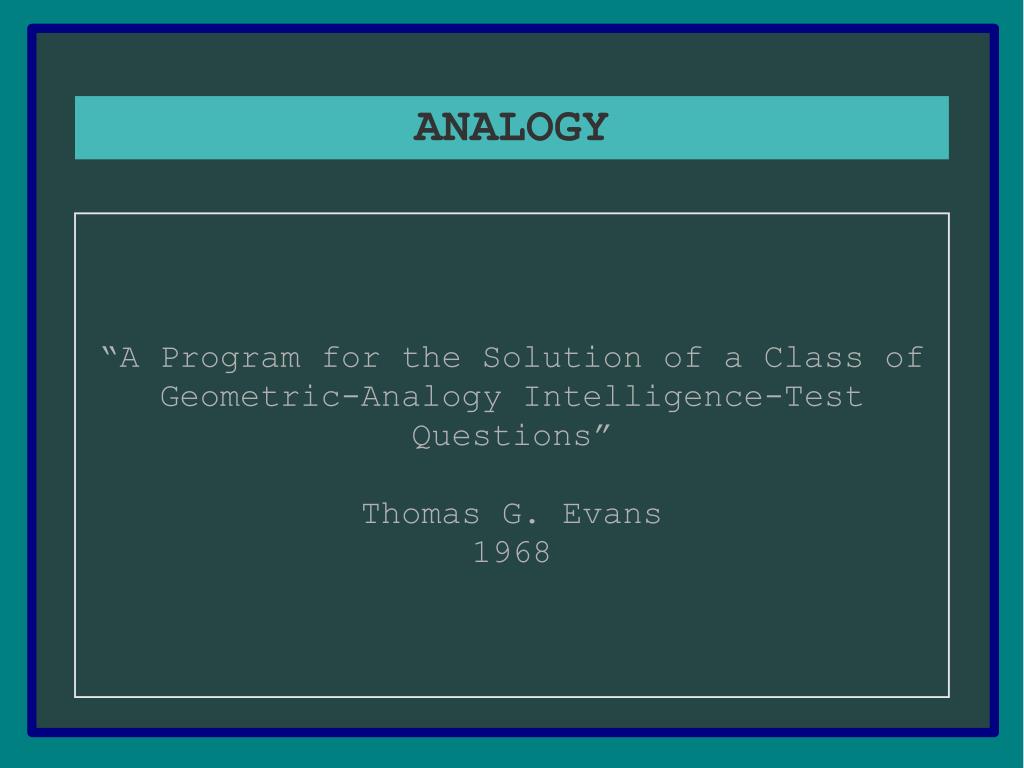 ANALOGY

“A Program for the Solution of a Class of Geometric-Analogy Intelligence-Test Questions”

Thomas G. Evans
1968